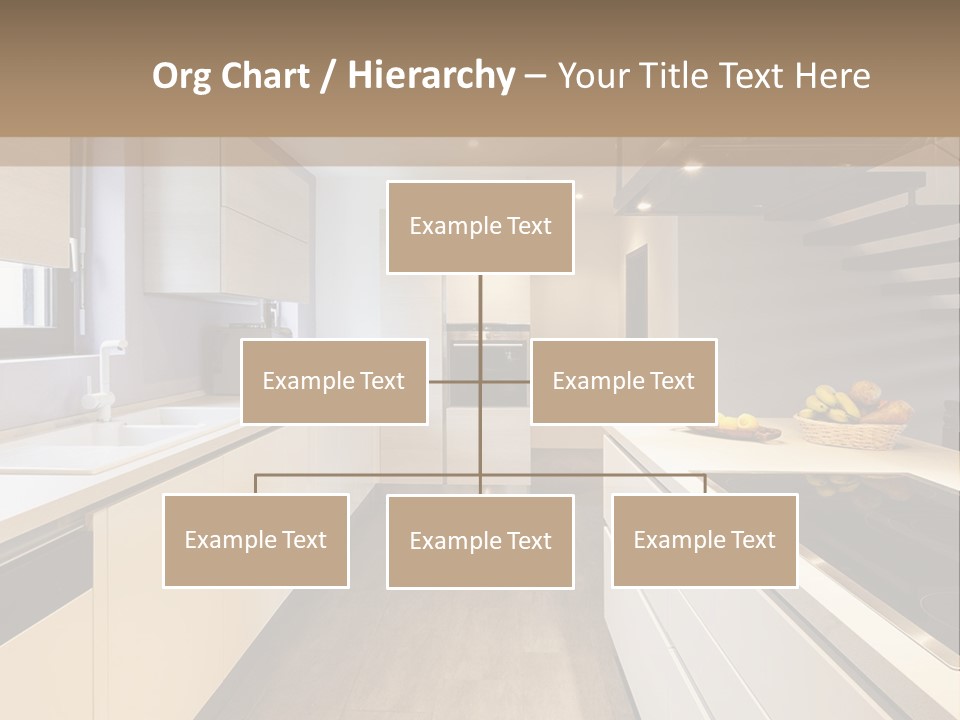 Org Chart / Hierarchy – Your Title Text Here

Example Text

Example Text

Example Text

Example Text

Example Text

Example Text